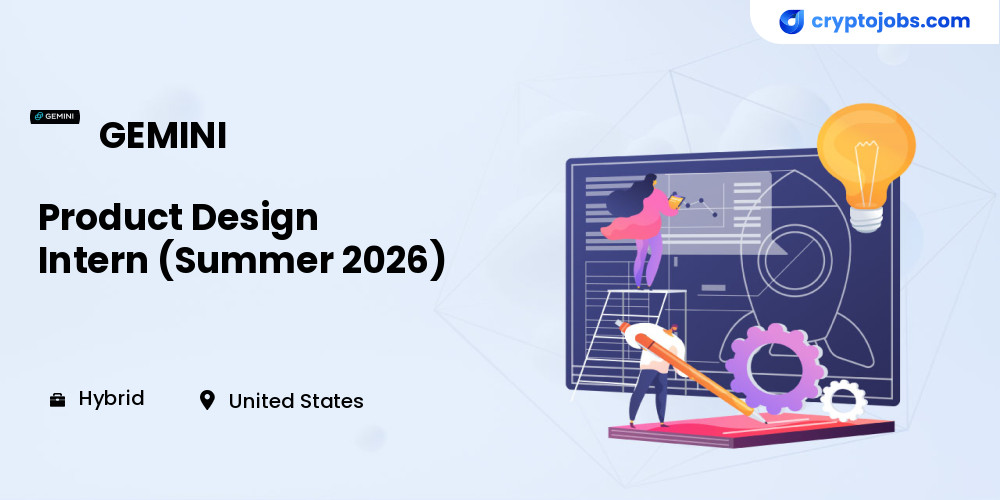 cryptojobs.com

GEMINI

GEMINI

Product Design Intern (Summer 2026)

Hybrid

United States